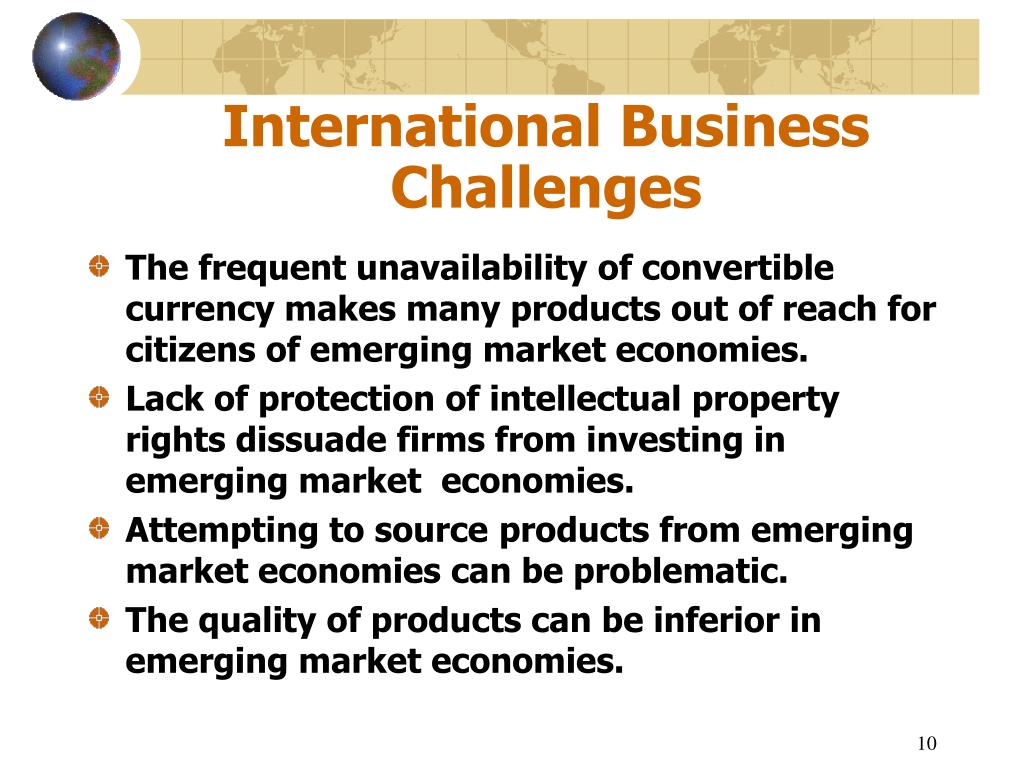 International Business Challenges

The frequent unavailability of convertible currency makes many products out of reach for citizens of emerging market economies.

Lack of protection of intellectual property rights dissuade firms from investing in emerging market economies.

Attempting to source products from emerging market economies can be problematic.

The quality of products can be inferior in emerging market economies.

10